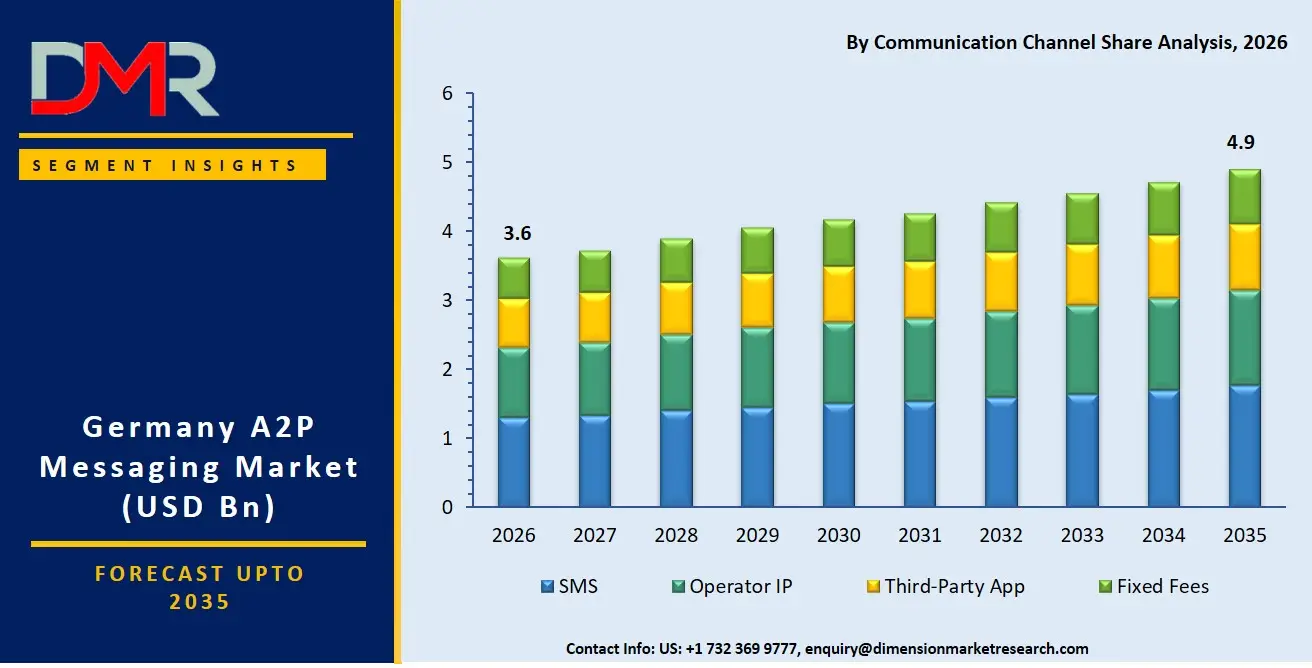 DMR

SEGMENT INSIGHTS

Germany A2P Messaging Market (USD Bn)

FORECAST UPTO 2035

By Communication Channel Share Analysis, 2026

6
5
4
3
2
1
0

3.6

4.9

2026 2027 2028 2029 2030 2031 2032 2033 2034 2035

SMS Operator IP Third-Party App Fixed Fees

Contact Info: US: +1 732 369 9777, enquiry@dimensionmarketresearch.com